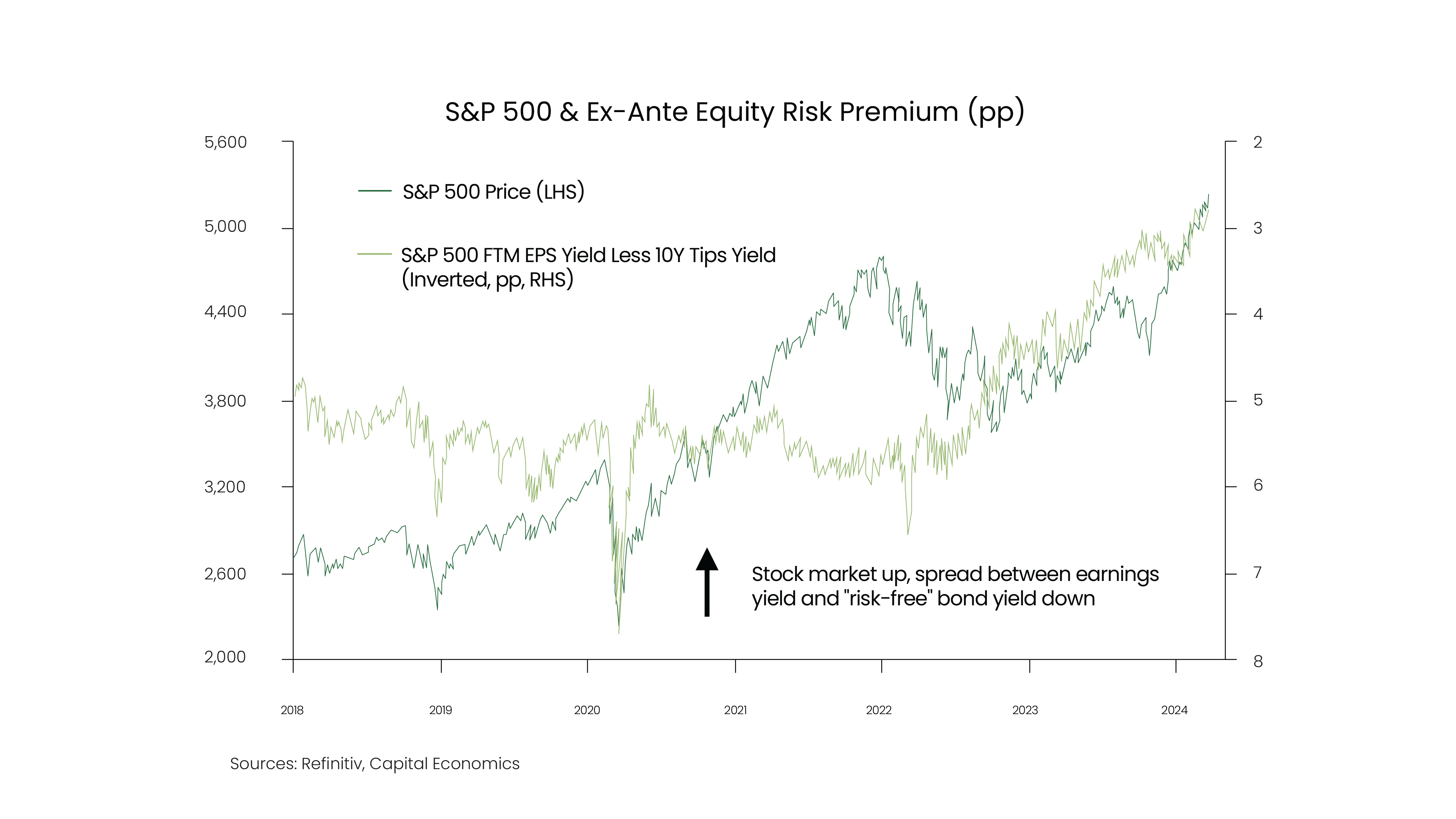 S&P 500 & Ex-Ante Equity Risk Premium (pp)

5,600
5,000
4,400
3,800
3,200
2,600
2,000

2
3
4
5
6
7
8

S&P 500 Price (LHS)

S&P 500 FTM EPS Yield Less 10Y Tips Yield (Inverted, pp, RHS)

Stock market up, spread between earnings yield and "risk-free" bond yield down

2018
2019
2020
2021
2022
2023
2024

Sources: Refinitiv, Capital Economics